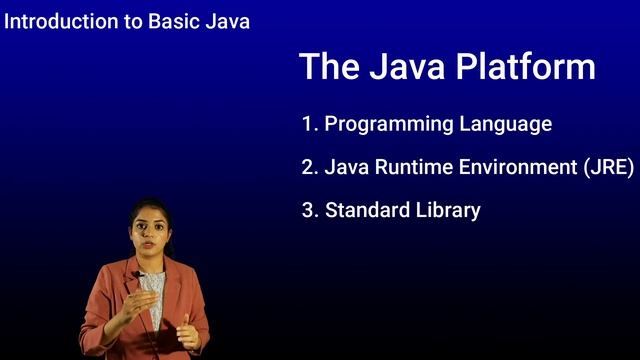 Introduction to Basic Java

The Java Platform

1. Programming Language

2. Java Runtime Environment (JRE)

3. Standard Library